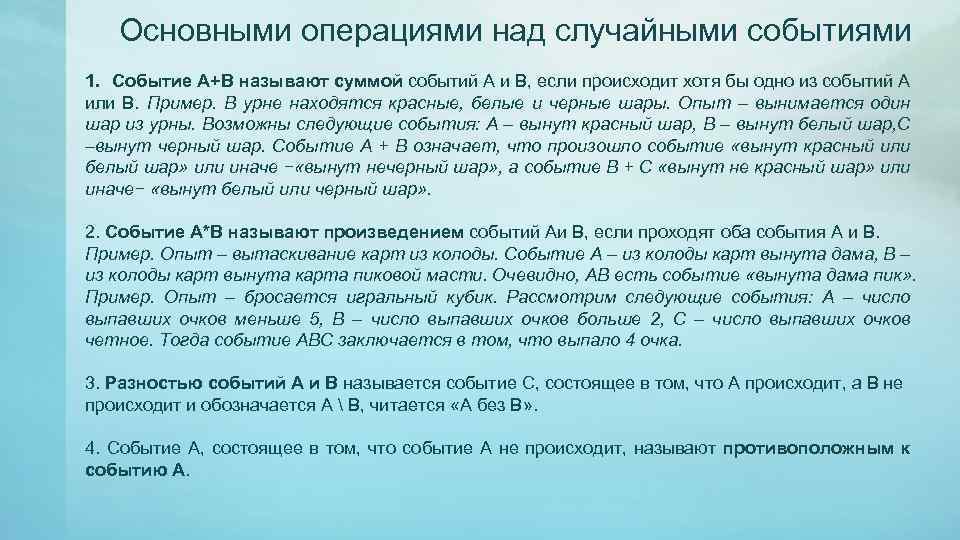 Основными операциями над случайными событиями

1. Событие А+В называют суммой событий А и В, если происходит хотя бы одно из событий А или В. Пример. В урне находятся красные, белые и черные шары. Опыт – вынимается один шар из урны. Возможны следующие события: А – вынут красный шар, В – вынут белый шар,С –вынут черный шар. Событие А + В означает, что произошло событие «вынут красный или белый шар» или иначе –«вынут нечерный шар», а событие В + С «вынут не красный шар» или иначе– «вынут белый или черный шар».

2. Событие А*В называют произведением событий Аи В, если проходят оба события А и В. Пример. Опыт – вытаскивание карт из колоды. Событие А – из колоды карт вынута дама, В – из колоды карт вынута карта пиковой масти. Очевидно, АВ есть событие «вынута дама пик». Пример. Опыт – бросается игральный кубик. Рассмотрим следующие события: А – число выпавших очков меньше 5, В – число выпавших очков больше 2, С – число выпавших очков четное. Тогда событие АВС заключается в том, что выпало 4 очка.

3. Разностью событий А и В называется событие С, состоящее в том, что А происходит, а В не происходит и обозначается А \ В, читается «А без В».

4. Событие А, состоящее в том, что событие А не происходит, называют противоположным к событию А.